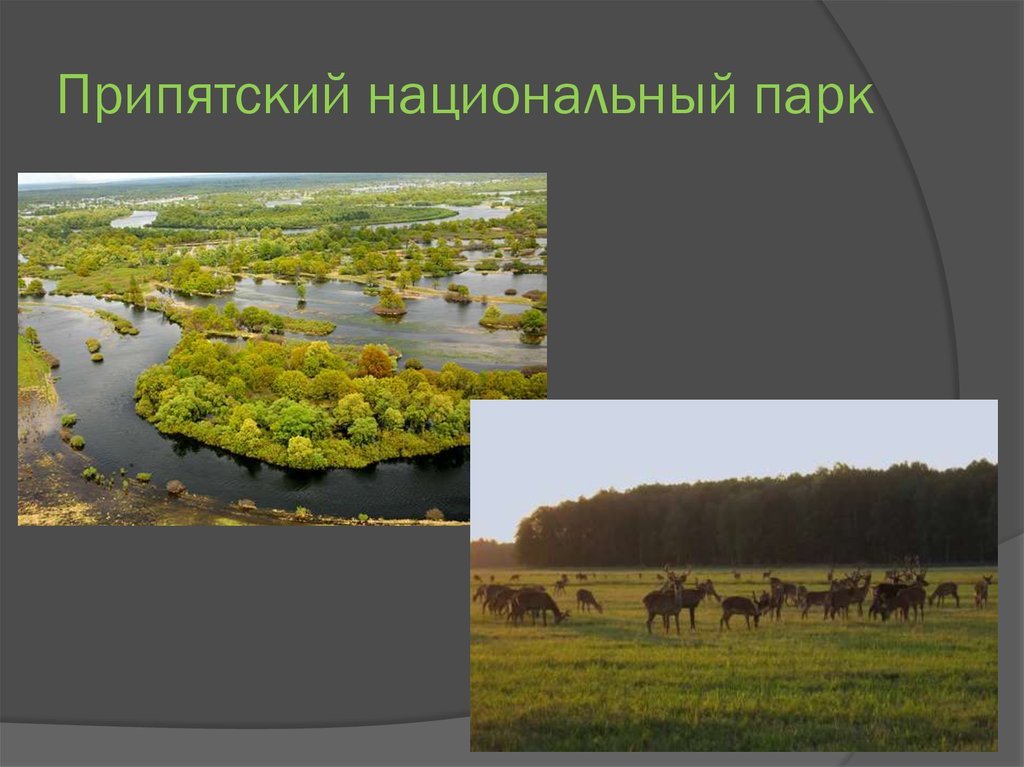 Припятский национальный парк